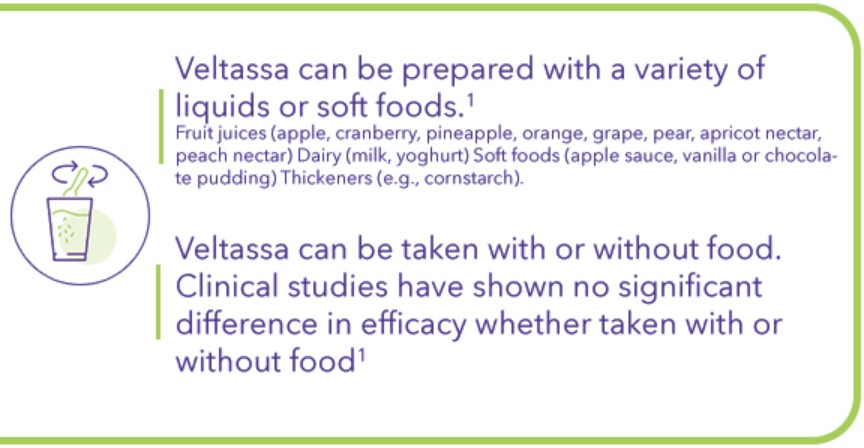 Veltassa can be prepared with a variety of liquids or soft foods.$^1$
Fruit juices (apple, cranberry, pineapple, orange, grape, pear, apricot nectar, peach nectar) Dairy (milk, yoghurt) Soft foods (apple sauce, vanilla or chocolate pudding) Thickeners (e.g., cornstarch).

Veltassa can be taken with or without food. Clinical studies have shown no significant difference in efficacy whether taken with or without food$^1$